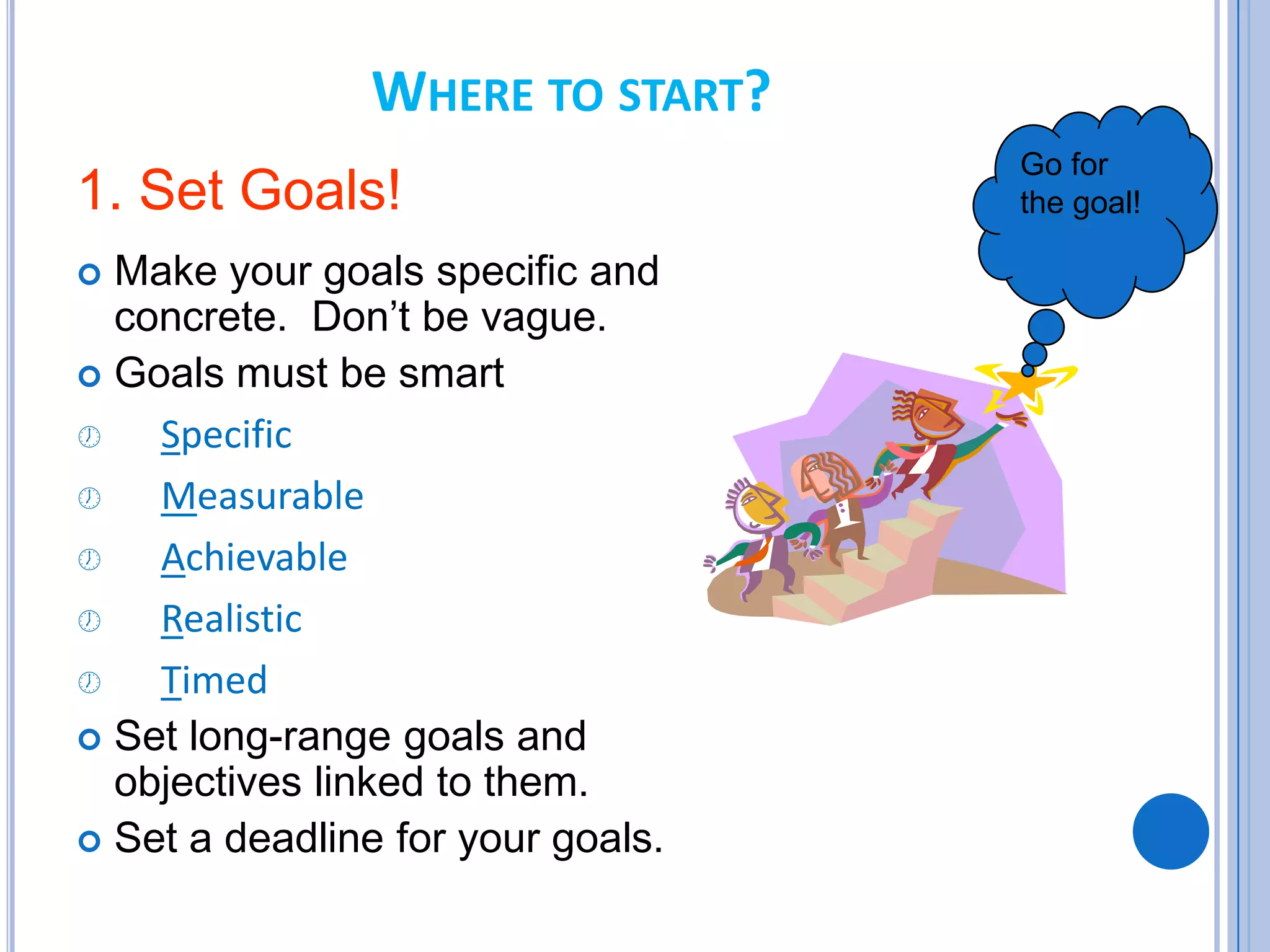 WHERE TO START?

1. Set Goals!

Make your goals specific and concrete. Don’t be vague.

Goals must be smart

Specific

Measurable

Achievable

Realistic

Timed

Set long-range goals and objectives linked to them.

Set a deadline for your goals.

Go for the goal!